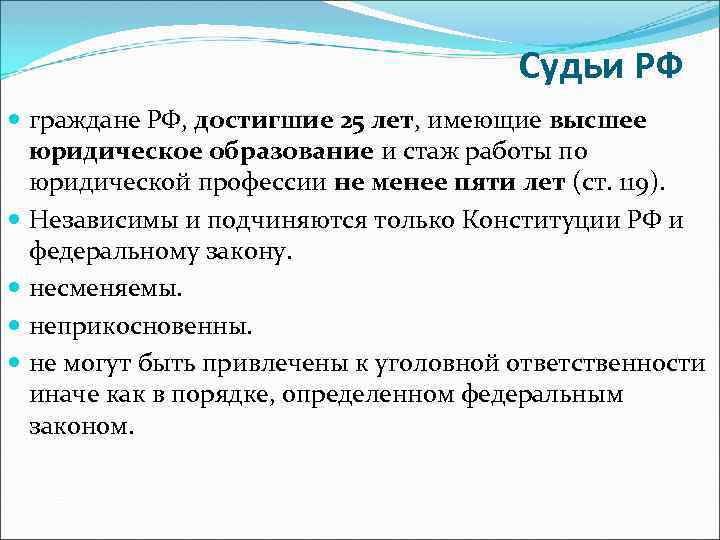 Судьи РФ

граждане РФ, достигшие 25 лет, имеющие высшее юридическое образование и стаж работы по юридической профессии не менее пяти лет (ст. 119).

Независимы и подчиняются только Конституции РФ и федеральному закону.

несменяемы.

неприкосновенны.

не могут быть привлечены к уголовной ответственности иначе как в порядке, определенном федеральным законом.